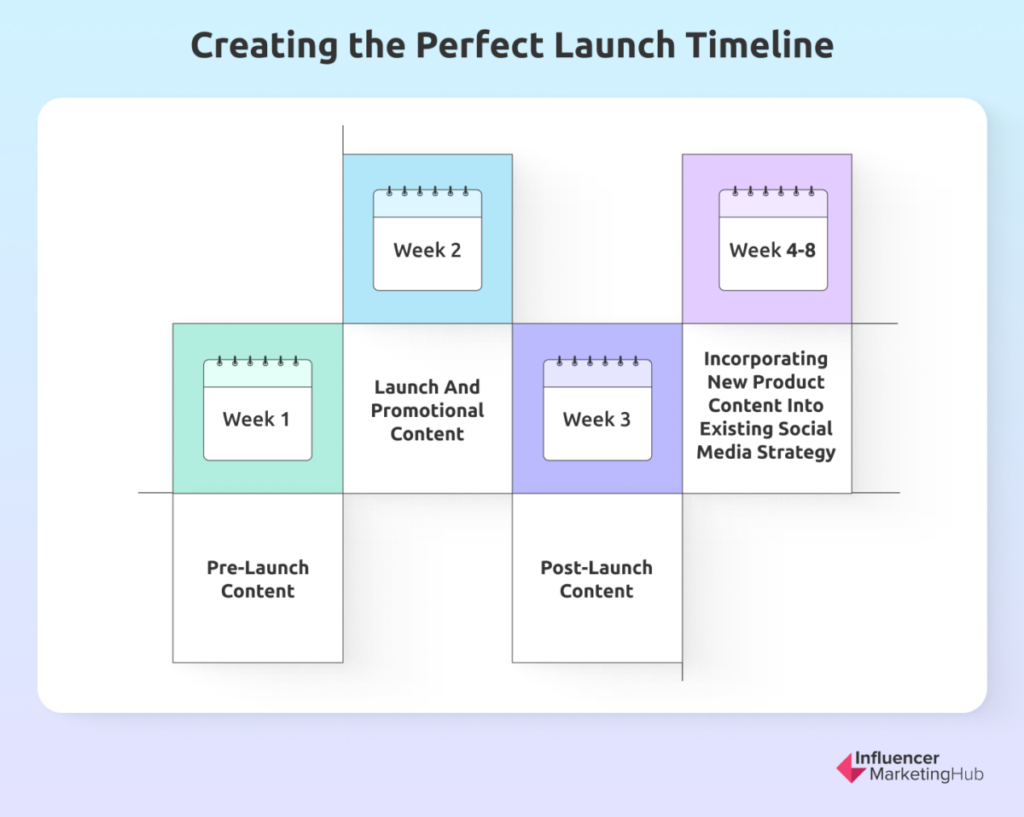 Creating the Perfect Launch Timeline

Week 1

Pre-Launch Content

Week 2

Launch And Promotional Content

Week 3

Post-Launch Content

Week 4-8

Incorporating New Product Content Into Existing Social Media Strategy

Influencer MarketingHub